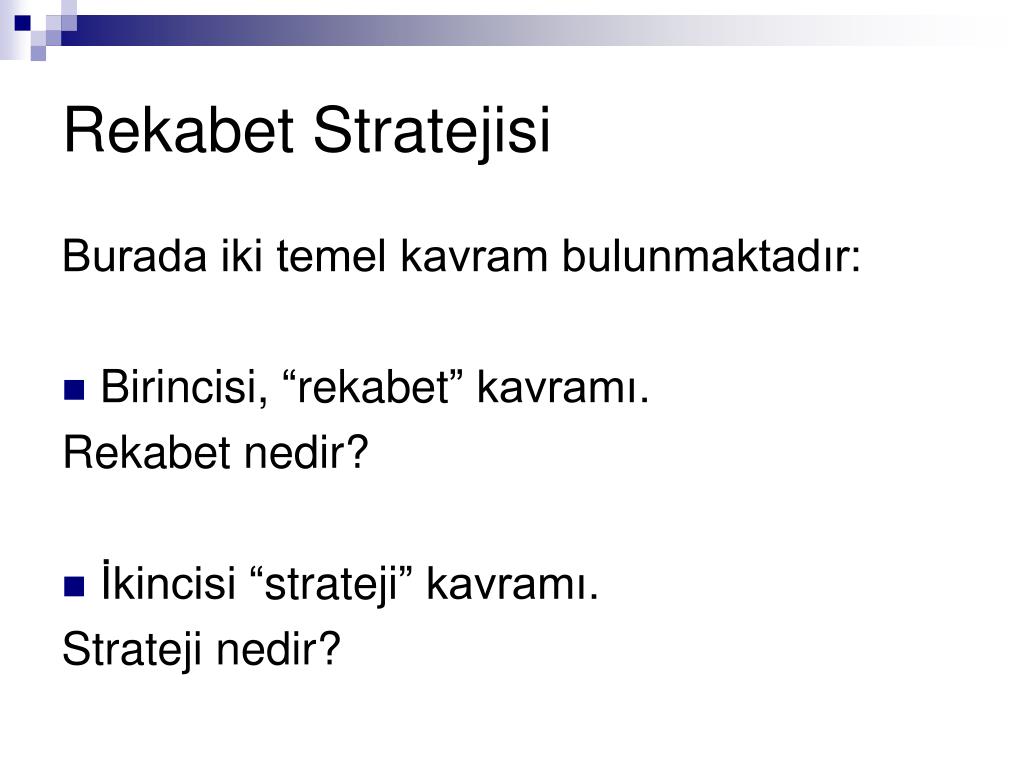 Rekabet Stratejisi

Burada iki temel kavram bulunmaktadır:

Birincisi, “rekabet” kavramı.
Rekabet nedir?

İkincisi “strateji” kavramı.
Strateji nedir?